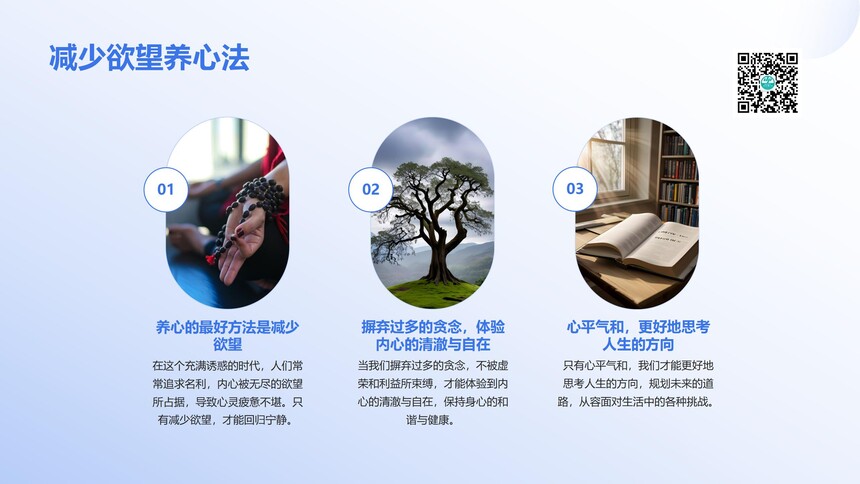 减少欲望养心法

01

养心的最好方法是减少欲望

在这个充满诱惑的时代，人们常常追求名利，内心被无尽的欲望所占据，导致心灵疲惫不堪。只有减少欲望，才能回归宁静。

02

摒弃过多的贪念，体验内心的清澈与自在

当我们摒弃过多的贪念，不被虚荣和利益所束缚，才能体验到内心的清澈与自在，保持身心的和谐与健康。

03

心平气和，更好地思考人生的方向

只有心平气和，我们才能更好地思考人生的方向，规划未来的道路，从容面对生活中的各种挑战。